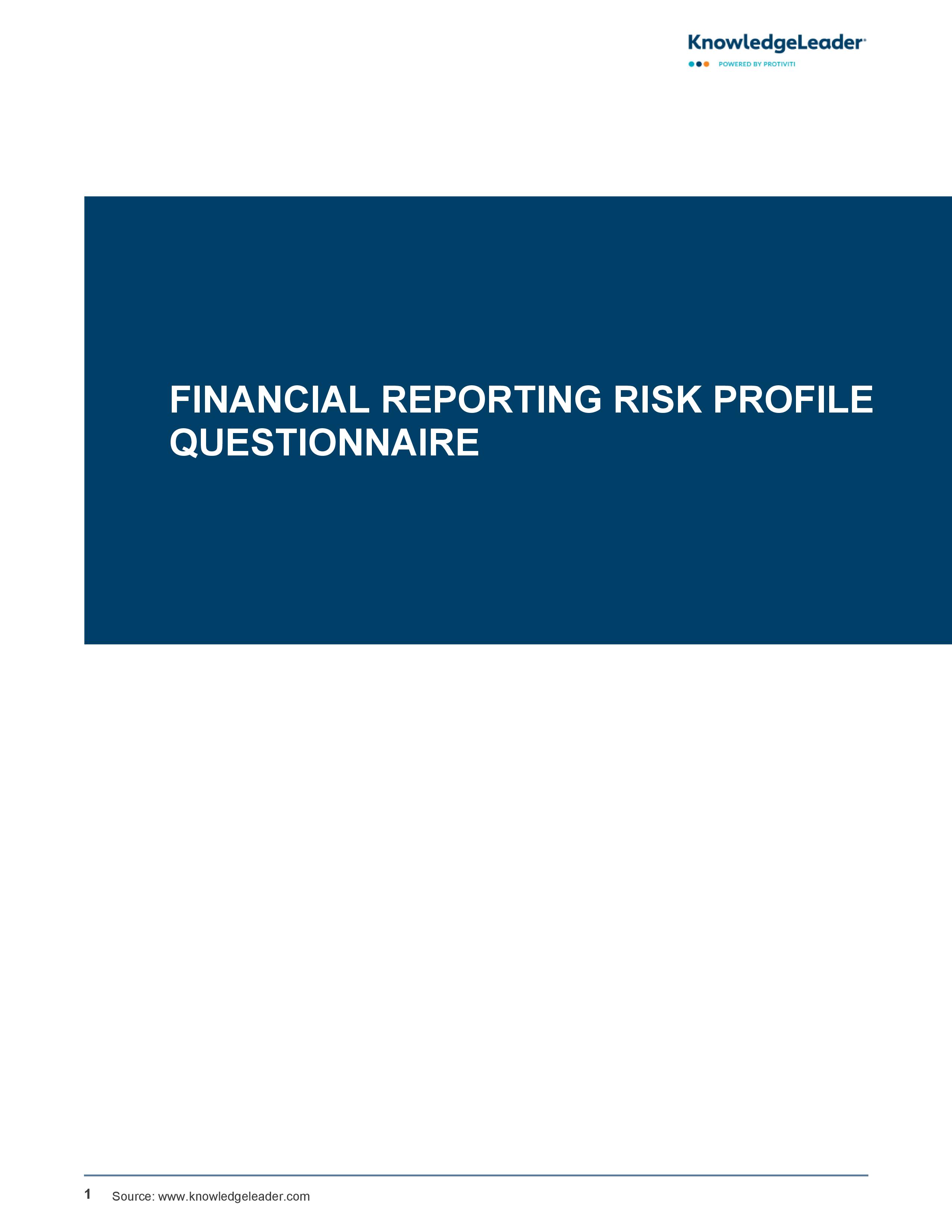 KnowledgeLeader
POWERED BY PROTIVITI

FINANCIAL REPORTING RISK PROFILE QUESTIONNAIRE

1 Source: www.knowledgeleader.com